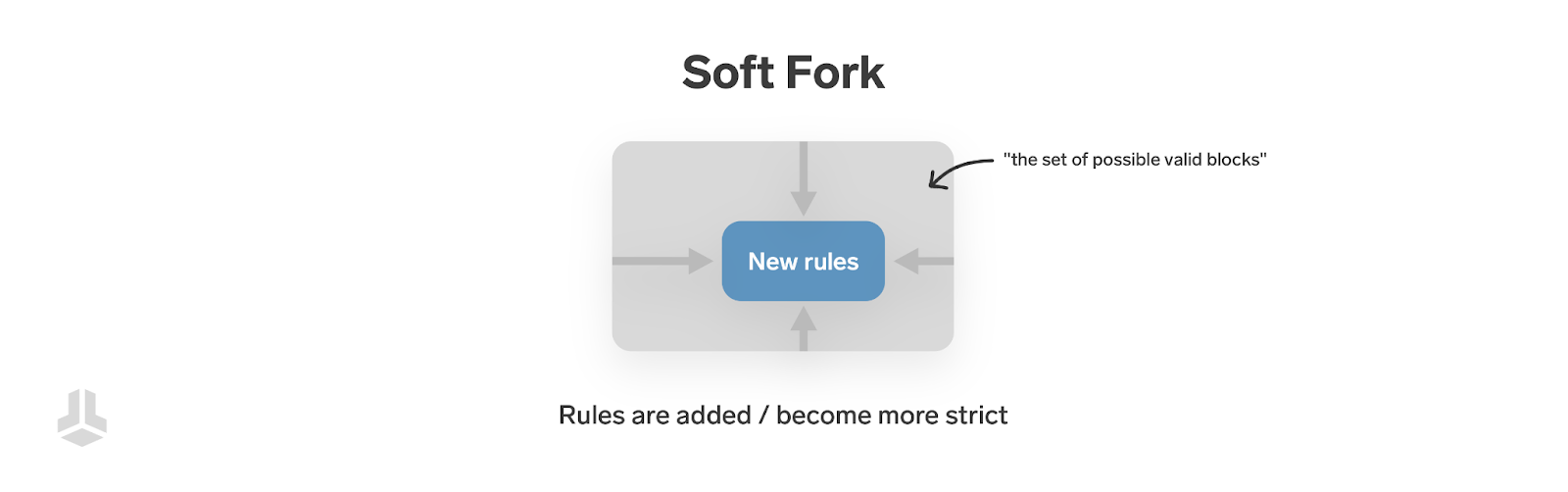 Soft Fork

"the set of possible valid blocks"

New rules

Rules are added / become more strict